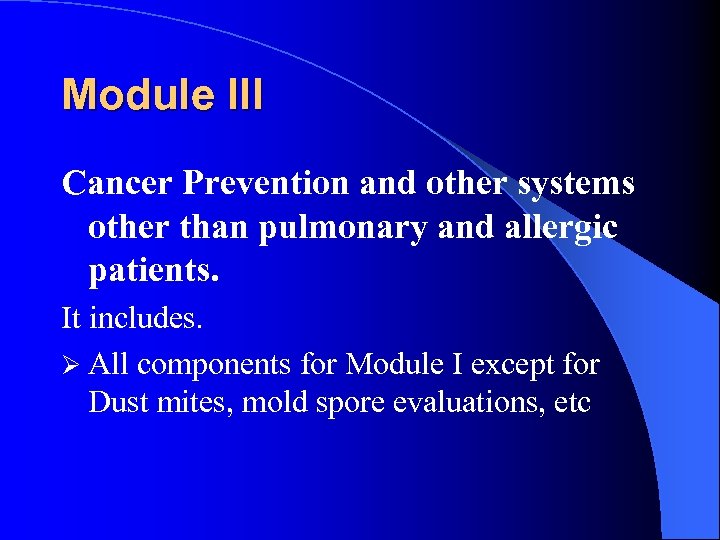 Module III

Cancer Prevention and other systems other than pulmonary and allergic patients.

It includes.

➢ All components for Module I except for Dust mites, mold spore evaluations, etc